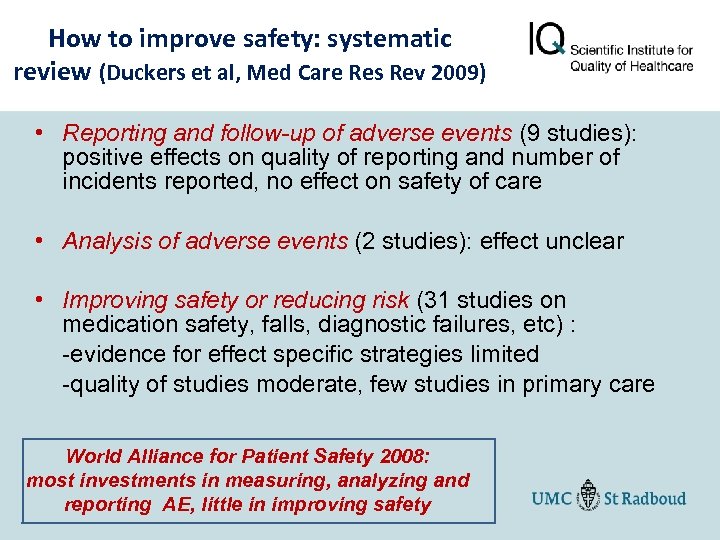 How to improve safety: systematic review (Duckers et al, Med Care Res Rev 2009)

IQ Scientific Institute for Quality of Healthcare

• Reporting and follow-up of adverse events (9 studies): positive effects on quality of reporting and number of incidents reported, no effect on safety of care

• Analysis of adverse events (2 studies): effect unclear

• Improving safety or reducing risk (31 studies on medication safety, falls, diagnostic failures, etc) :
-evidence for effect specific strategies limited
-quality of studies moderate, few studies in primary care

World Alliance for Patient Safety 2008: most investments in measuring, analyzing and reporting AE, little in improving safety

UMC St Radboud